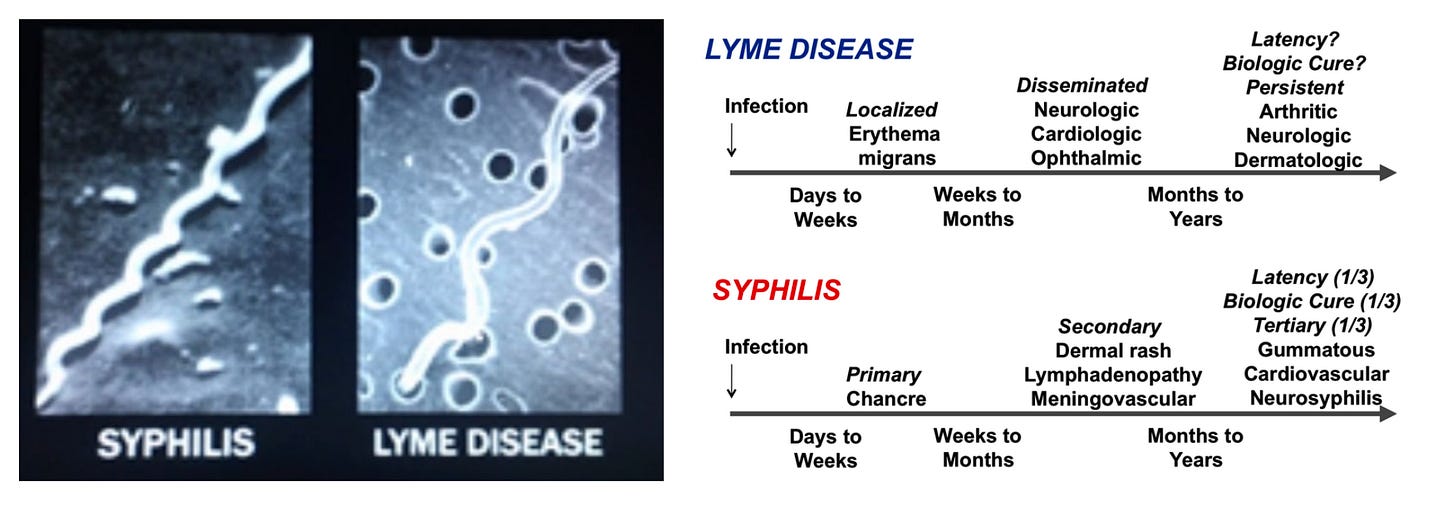 SYPHILIS

LYME DISEASE

LYME DISEASE

Infection
↓

Localized
Erythema migrans

Disseminated
Neurologic
Cardiologic
Ophthalmic

Latency?
Biologic Cure?
Persistent
Arthritic
Neurologic
Dermatologic

Days to Weeks

Weeks to Months

Months to Years

SYPHILIS

Infection
↓

Primary
Chancre

Secondary
Dermal rash
Lymphadenopathy
Meningovascular

Latency (1/3)
Biologic Cure (1/3)
Tertiary (1/3)
Gummatous
Cardiovascular
Neurosyphilis

Days to Weeks

Weeks to Months

Months to Years